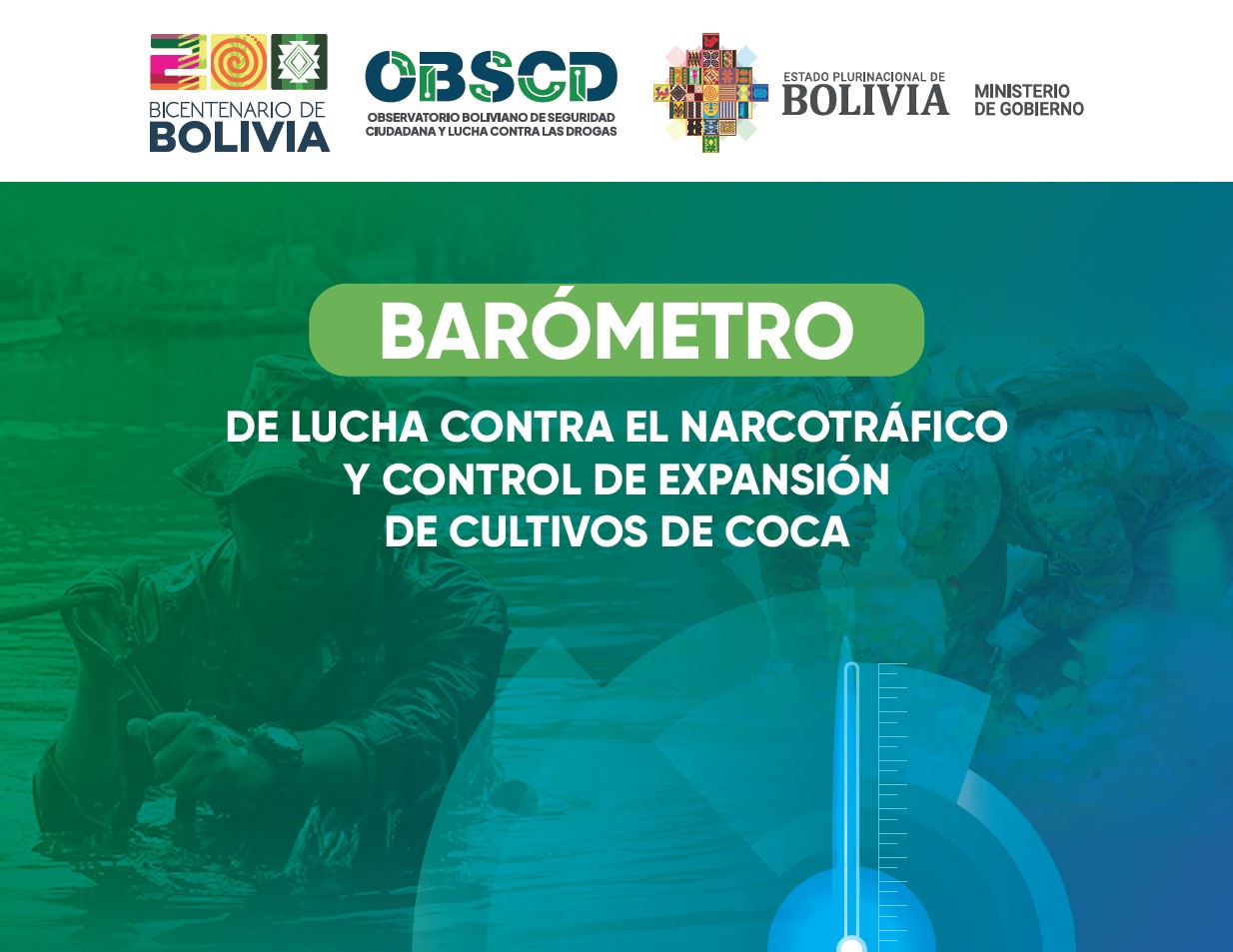 BICENTENARIO DE
BOLIVIA

OBSCD
OBSERVATORIO BOLIVIANO DE SEGURIDAD CIUDADANA Y LUCHA CONTRA LAS DROGAS

ESTADO PLURINACIONAL DE
BOLIVIA

MINISTERIO
DE GOBIERNO

BARÓMETRO

DE LUCHA CONTRA EL NARCOTRÁFICO
Y CONTROL DE EXPANSIÓN
DE CULTIVOS DE COCA